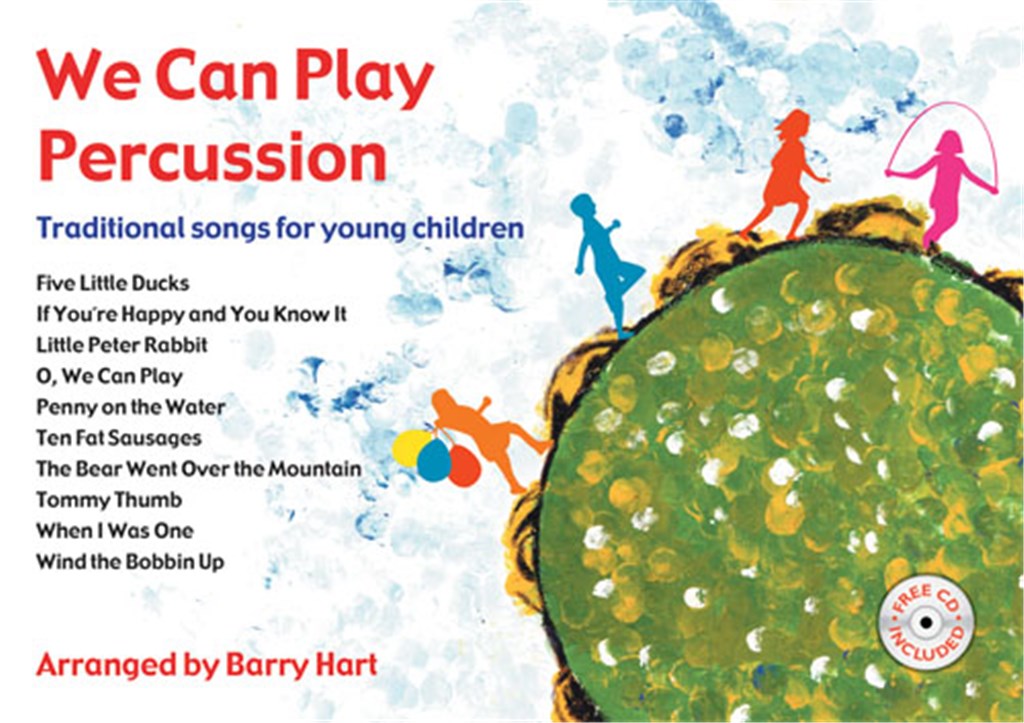 We Can Play Percussion

Traditional songs for young children

Five Little Ducks
If You're Happy and You Know It
Little Peter Rabbit
O, We Can Play
Penny on the Water
Ten Fat Sausages
The Bear Went Over the Mountain
Tommy Thumb
When I Was One
Wind the Bobbin Up

Arranged by Barry Hart

FREE CD INCLUDED